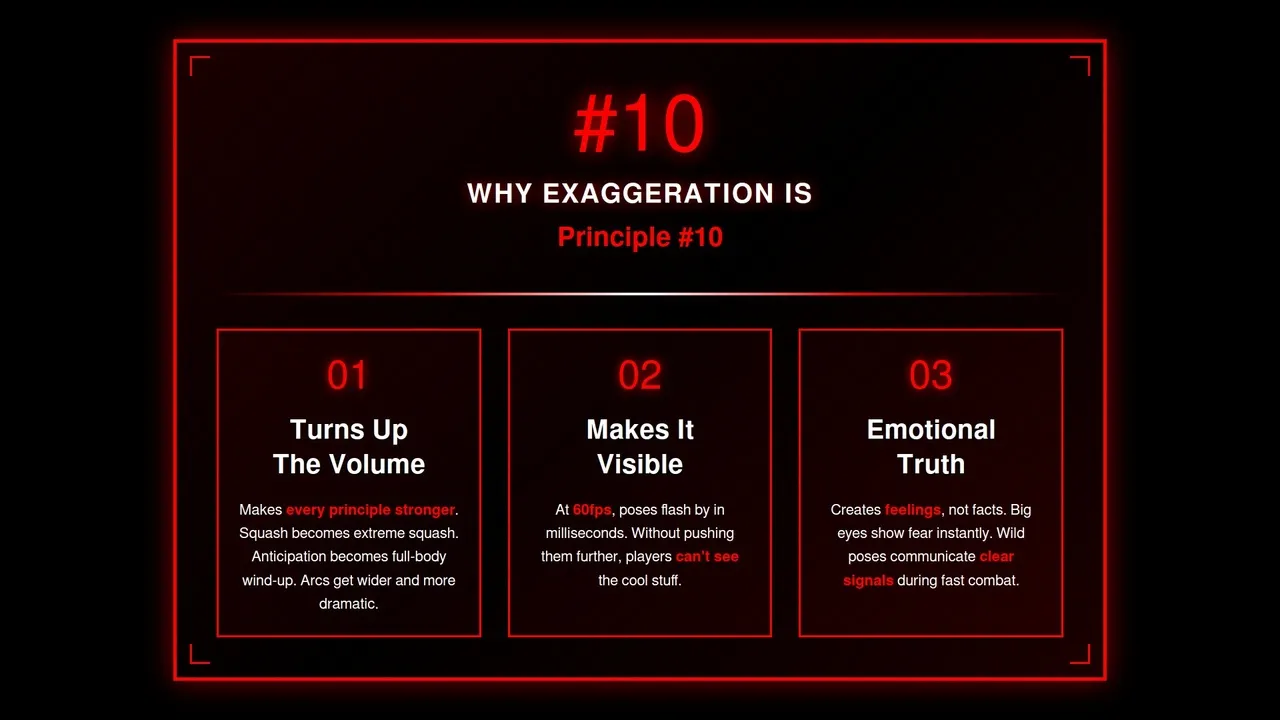 #10

WHY EXAGGERATION IS

Principle #10

01

Turns Up The Volume

Makes every principle stronger. Squash becomes extreme squash. Anticipation becomes full-body wind-up. Arcs get wider and more dramatic.

02

Makes It Visible

At 60fps, poses flash by in milliseconds. Without pushing them further, players can't see the cool stuff.

03

Emotional Truth

Creates feelings, not facts. Big eyes show fear instantly. Wild poses communicate clear signals during fast combat.